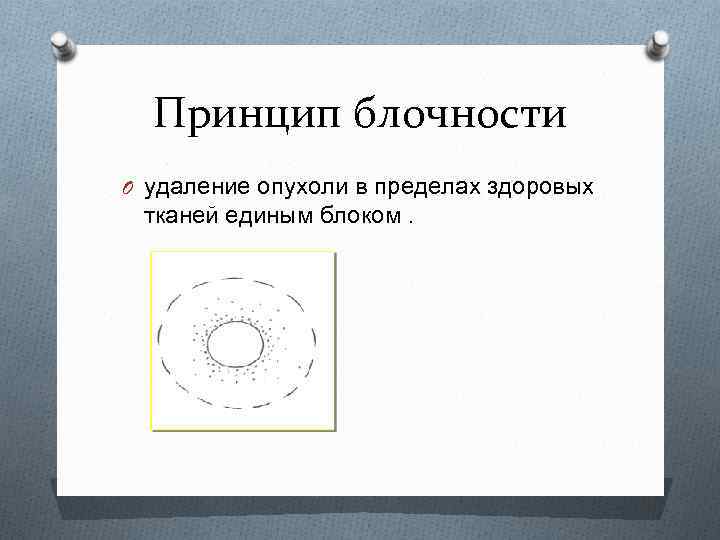 Принцип блочности

удаление опухоли в пределах здоровых тканей единым блоком .